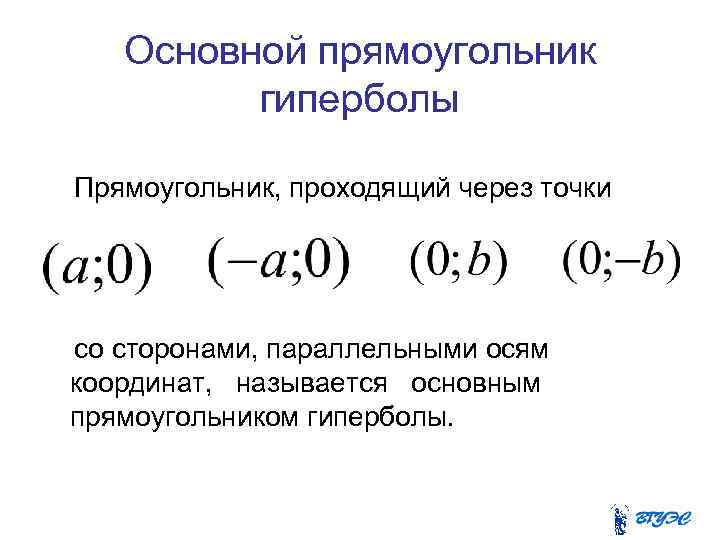 Основной прямоугольник гиперболы

Прямоугольник, проходящий через точки

$(a;0)$ $(-a;0)$ $(0;b)$ $(0;-b)$

со сторонами, параллельными осям координат, называется основным прямоугольником гиперболы.

ВГУЭС